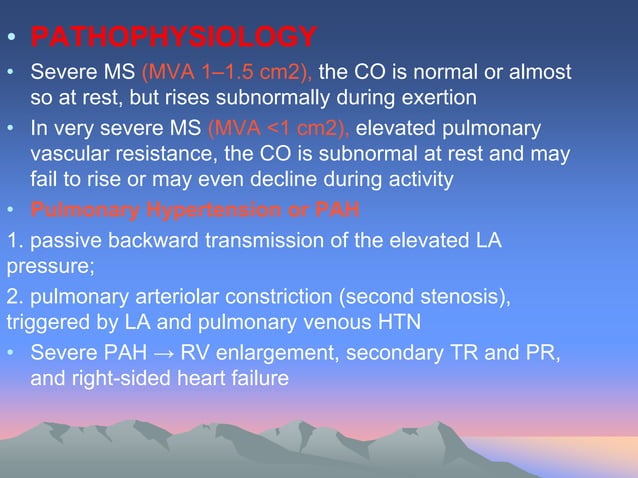 • PATHOPHYSIOLOGY

• Severe MS (MVA 1–1.5 cm2), the CO is normal or almost so at rest, but rises subnormally during exertion

• In very severe MS (MVA <1 cm2), elevated pulmonary vascular resistance, the CO is subnormal at rest and may fail to rise or may even decline during activity

• Pulmonary Hypertension or PAH

1. passive backward transmission of the elevated LA pressure;

2. pulmonary arteriolar constriction (second stenosis), triggered by LA and pulmonary venous HTN

• Severe PAH → RV enlargement, secondary TR and PR, and right-sided heart failure